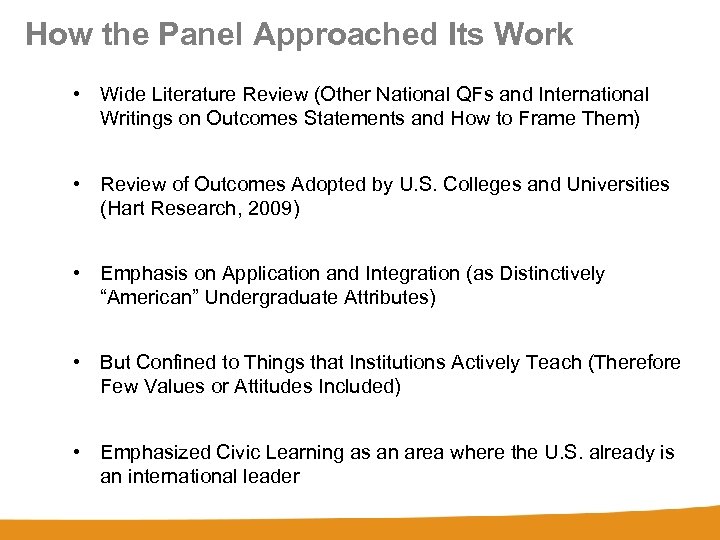 How the Panel Approached Its Work

• Wide Literature Review (Other National QFs and International Writings on Outcomes Statements and How to Frame Them)

• Review of Outcomes Adopted by U.S. Colleges and Universities (Hart Research, 2009)

• Emphasis on Application and Integration (as Distinctively “American” Undergraduate Attributes)

• But Confined to Things that Institutions Actively Teach (Therefore Few Values or Attitudes Included)

• Emphasized Civic Learning as an area where the U.S. already is an international leader